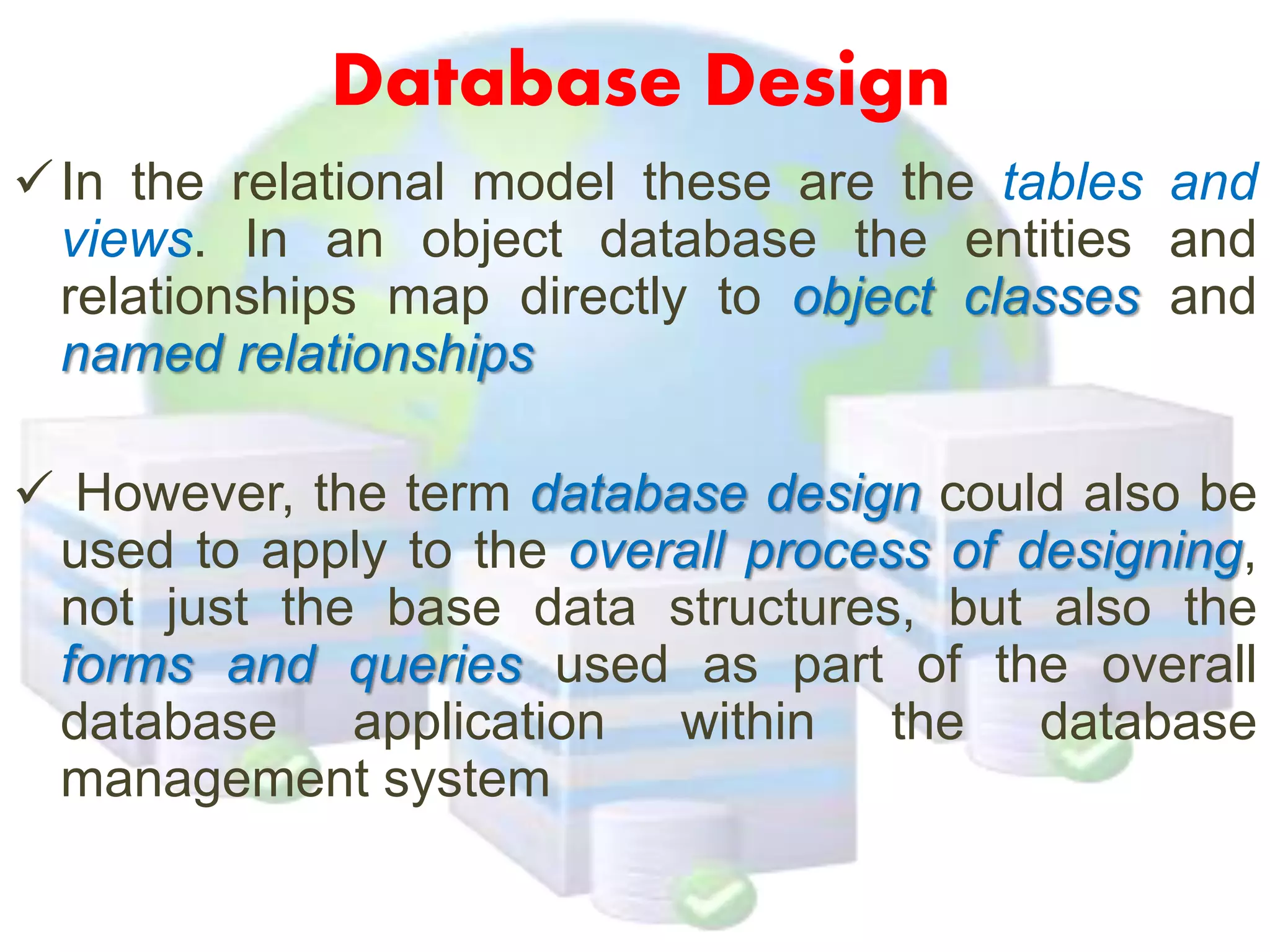 Database Design

✓ In the relational model these are the tables and views. In an object database the entities and relationships map directly to object classes and named relationships

✓ However, the term database design could also be used to apply to the overall process of designing, not just the base data structures, but also the forms and queries used as part of the overall database application within the database management system